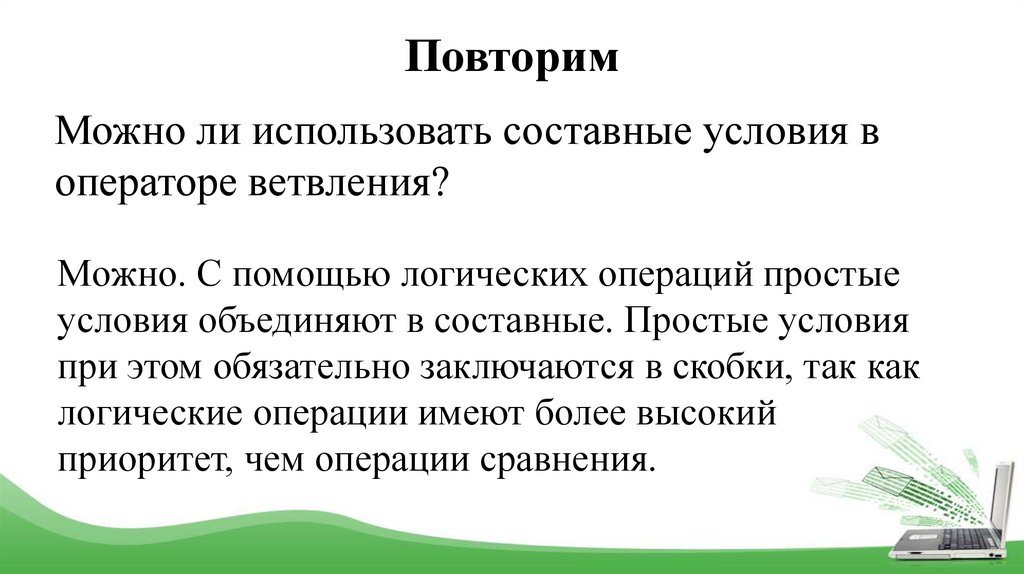 Повторим

Можно ли использовать составные условия в операторе ветвления?

Можно. С помощью логических операций простые условия объединяют в составные. Простые условия при этом обязательно заключаются в скобки, так как логические операции имеют более высокий приоритет, чем операции сравнения.